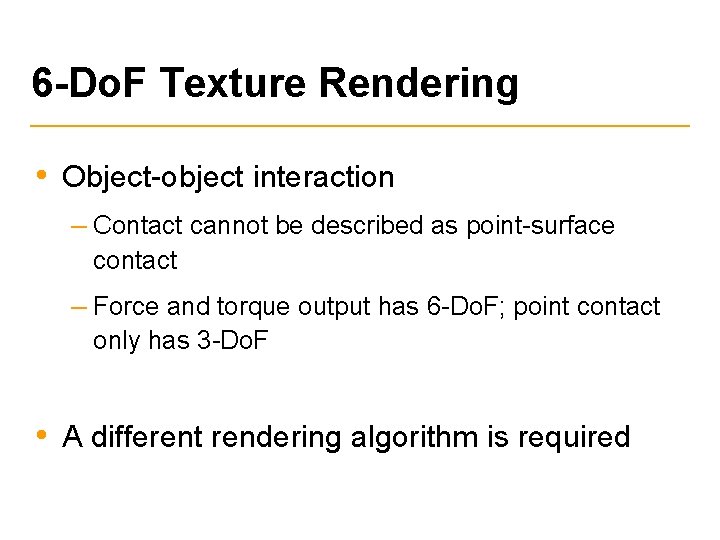 6-DoF Texture Rendering

• Object-object interaction

– Contact cannot be described as point-surface contact

– Force and torque output has 6-DoF; point contact only has 3-DoF

• A different rendering algorithm is required